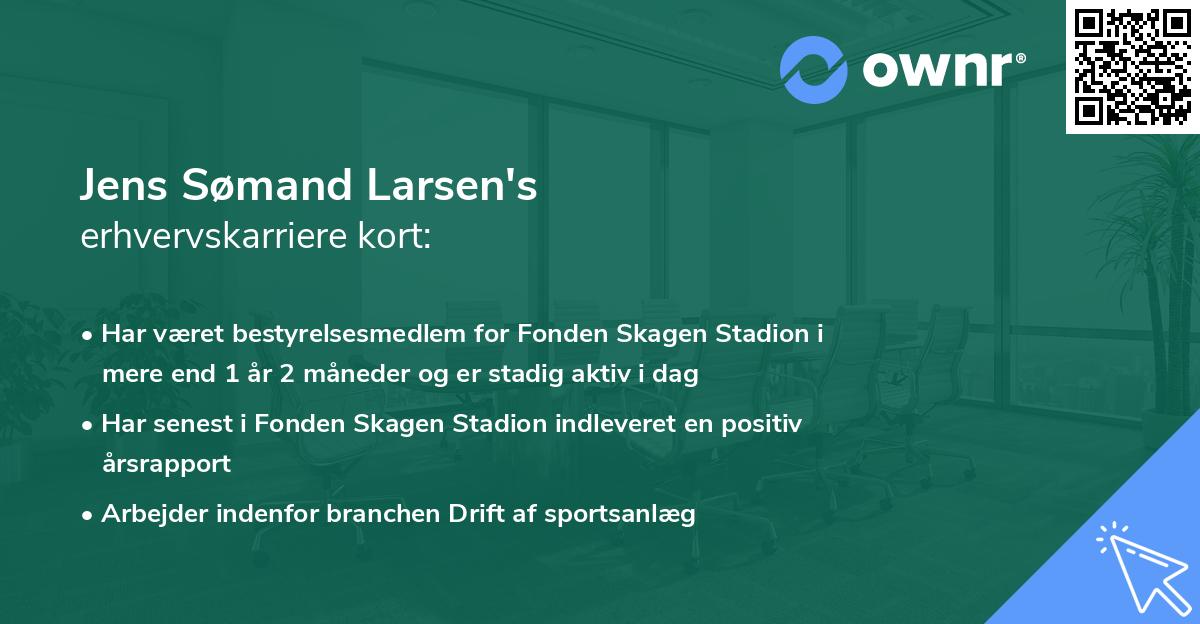 ownr®

Jens Sømand Larsen's
erhvervskarriere kort:

• Har været bestyrelsesmedlem for Fonden Skagen Stadion i mere end 1 år 2 måneder og er stadig aktiv i dag
• Har senest i Fonden Skagen Stadion indleveret en positiv årsrapport
• Arbejder indenfor branchen Drift af sportsanlæg